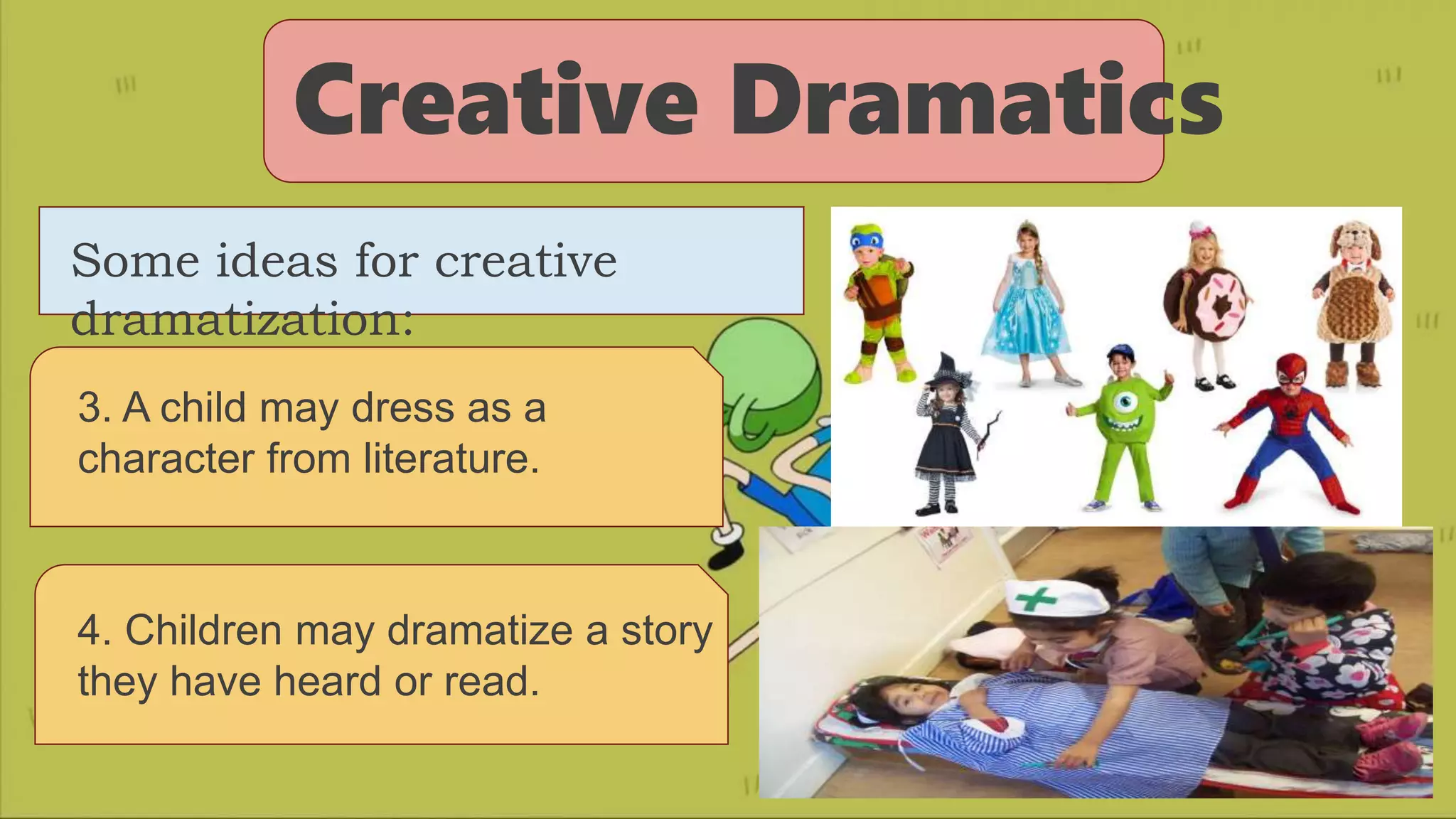 Creative Dramatics

Some ideas for creative dramatization:

3. A child may dress as a character from literature.

4. Children may dramatize a story they have heard or read.